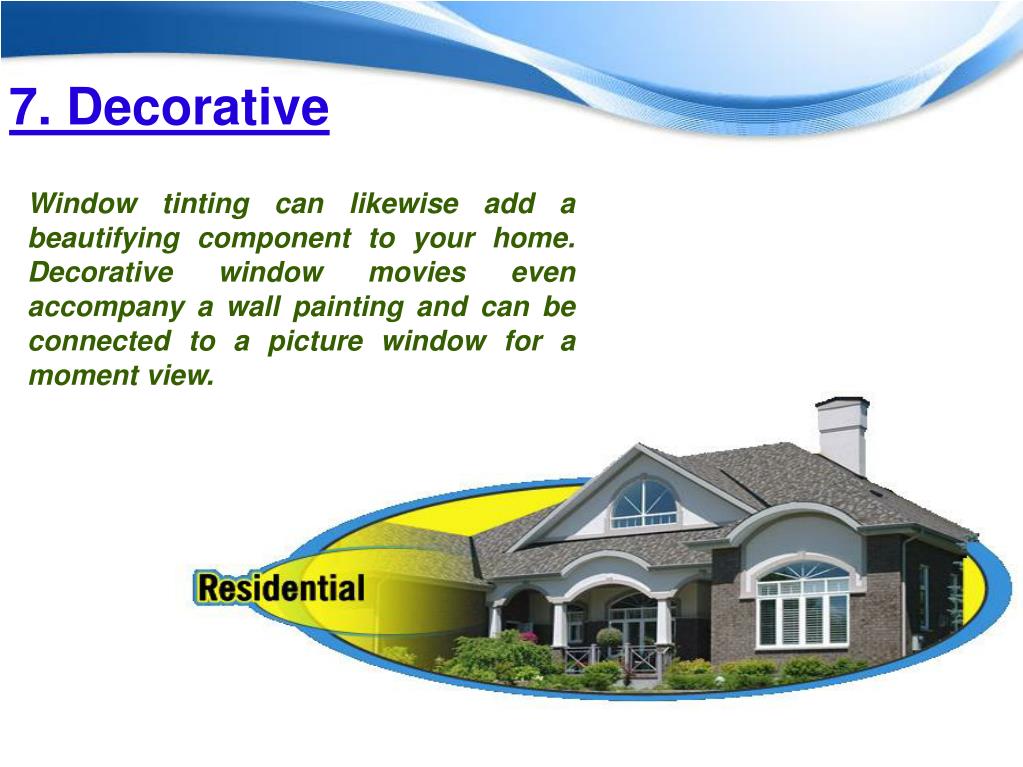 7. Decorative

Window tinting can likewise add a beautifying component to your home. Decorative window movies even accompany a wall painting and can be connected to a picture window for a moment view.

Residential